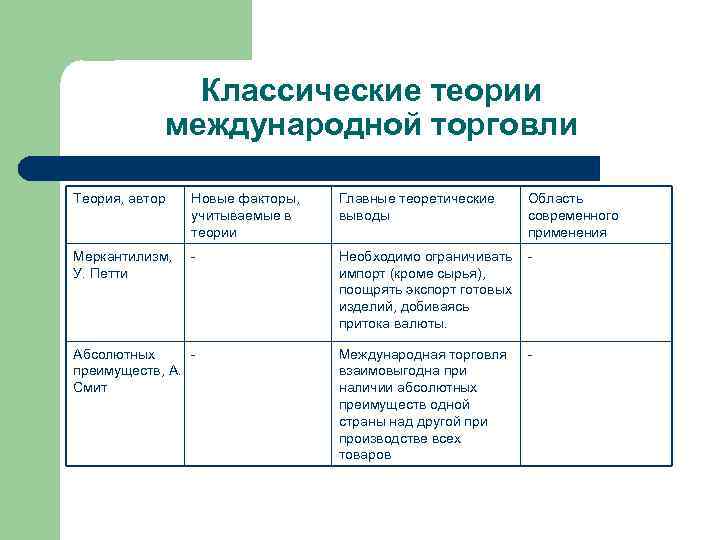 Классические теории международной торговли

| Теория, автор | Новые факторы, учитываемые в теории | Главные теоретические выводы | Область современного применения |
|---|---|---|---|
| Меркантилизм, У. Петти | - | Необходимо ограничивать импорт (кроме сырья), поощрять экспорт готовых изделий, добиваясь притока валюты. | - |
| Абсолютных преимуществ, А. Смит | - | Международная торговля взаимовыгодна при наличии абсолютных преимуществ одной страны над другой при производстве всех товаров | - |